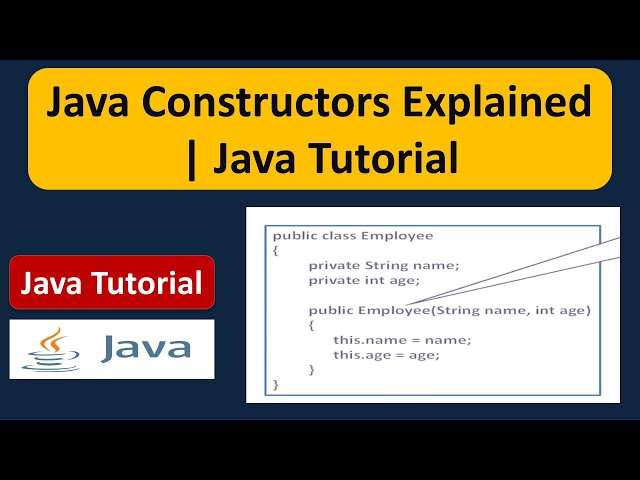 Java Constructors Explained | Java Tutorial

Java Tutorial

Java

public class Employee
{
private String name;
private int age;

public Employee(String name, int age)
{
this.name = name;
this.age = age;
}
}